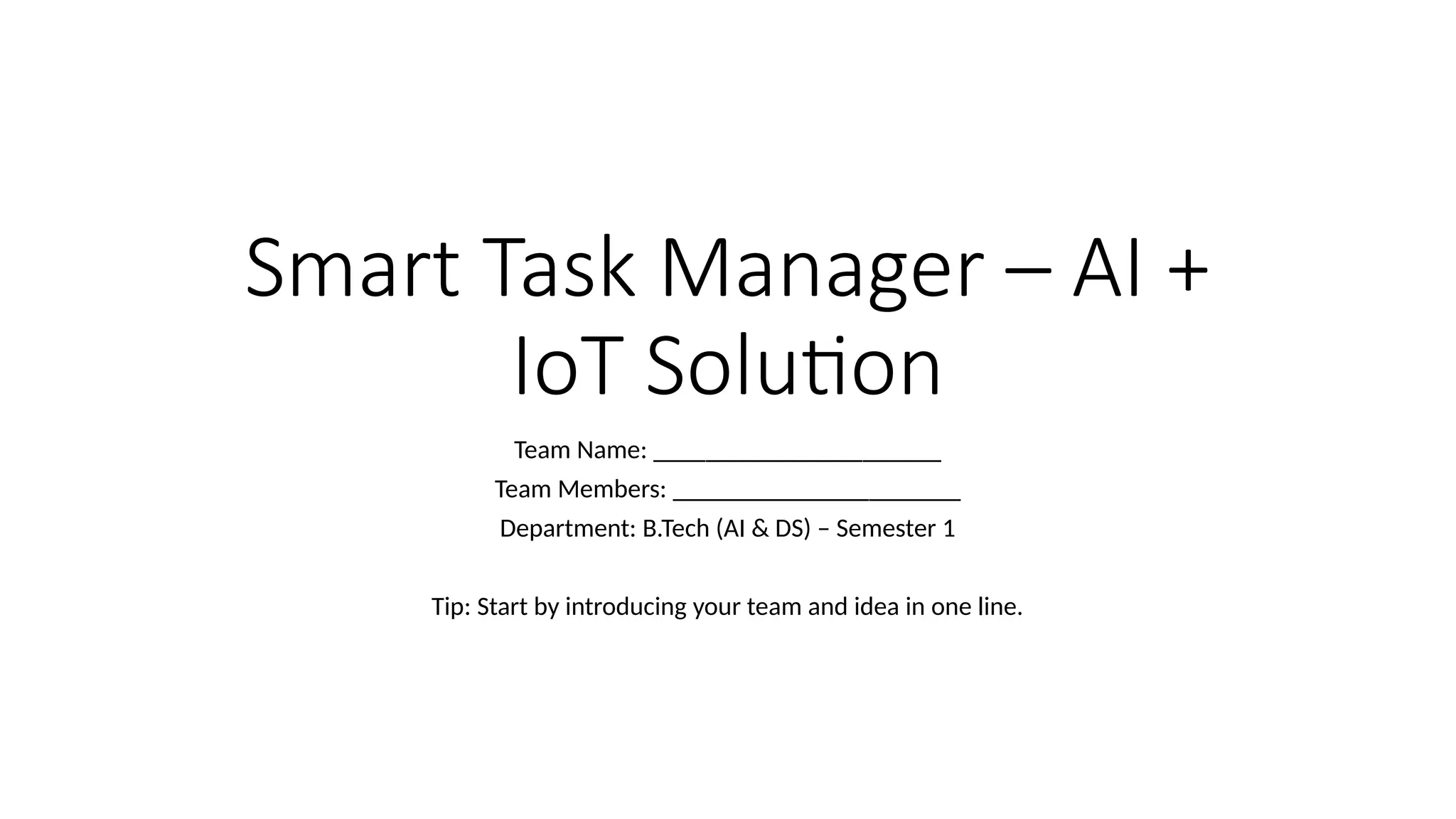 Smart Task Manager – AI + IoT Solution

Team Name: ______________________
Team Members: ______________________
Department: B.Tech (AI & DS) – Semester 1

Tip: Start by introducing your team and idea in one line.